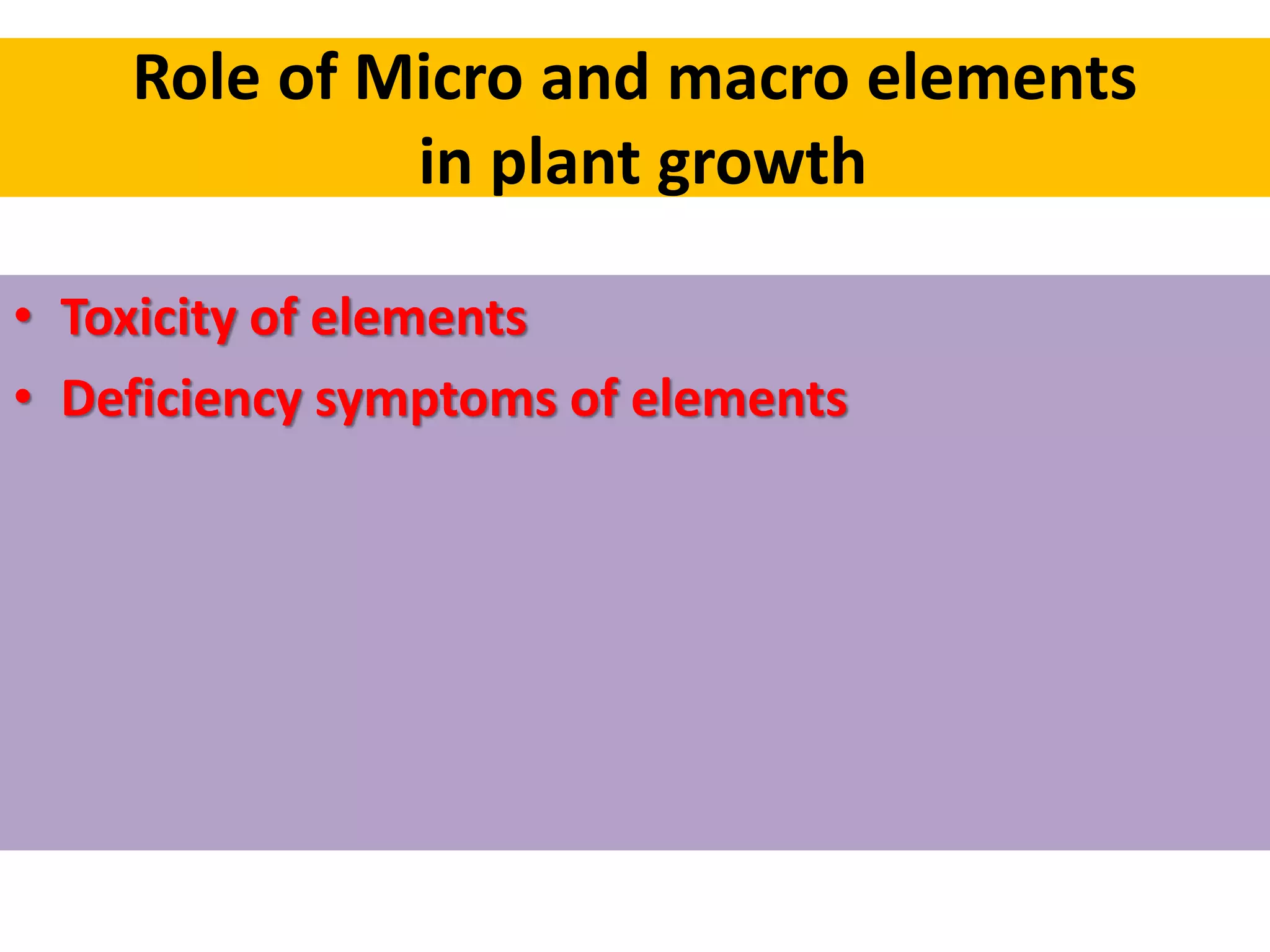 Role of Micro and macro elements in plant growth

• Toxicity of elements
• Deficiency symptoms of elements